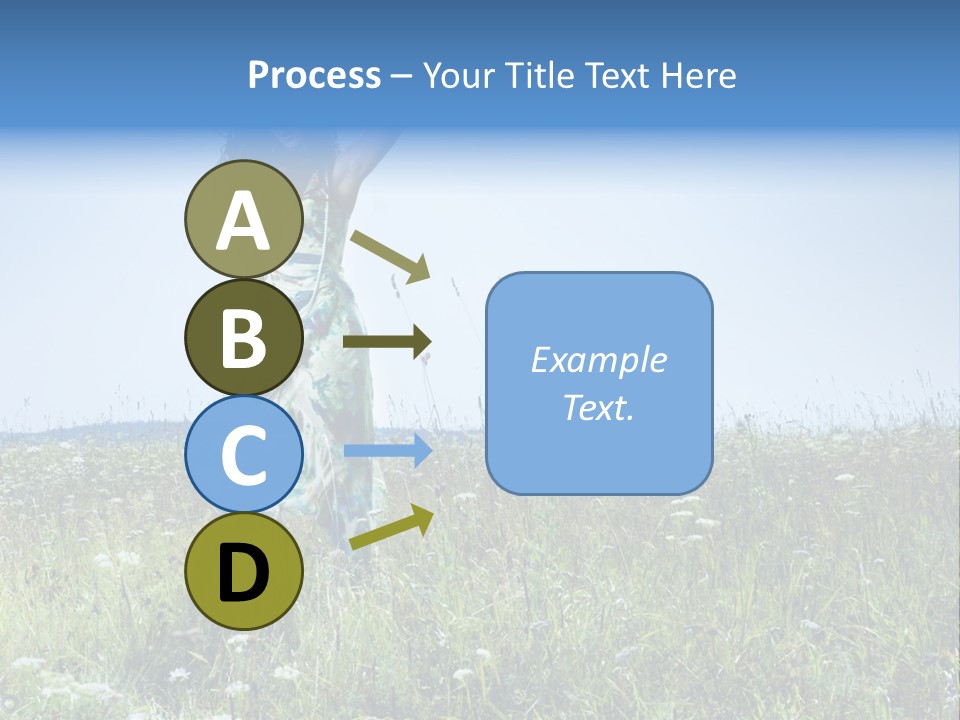 Process – Your Title Text Here

A

B

C

D

Example Text.